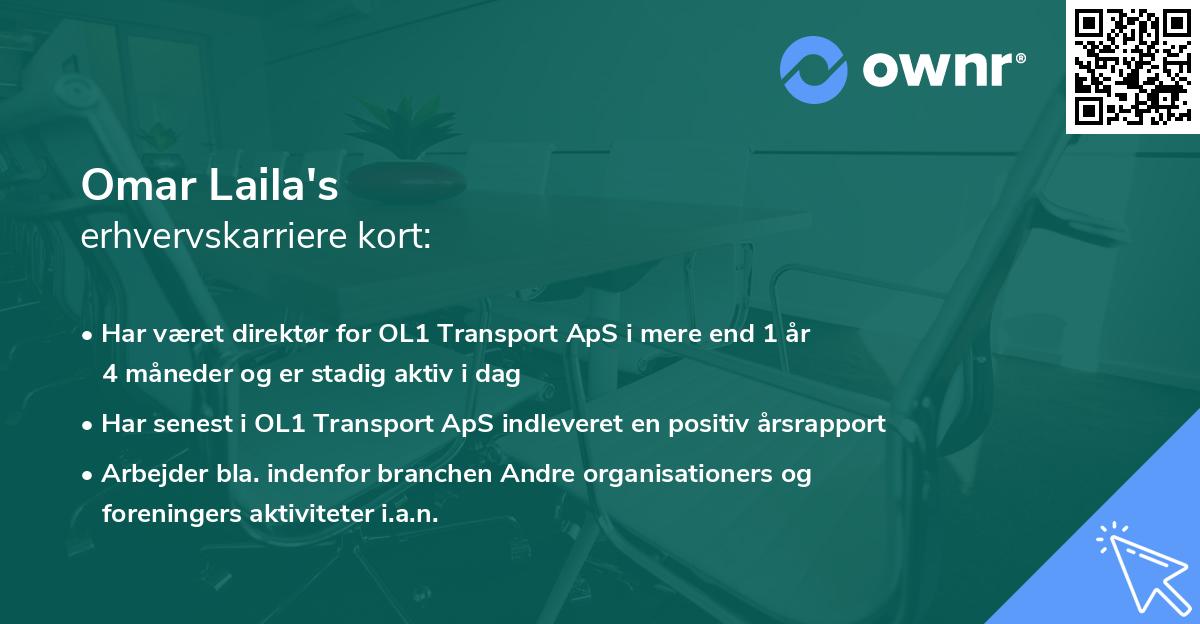 ownr®

Omar Laila's
erhvervskarriere kort:

• Har været direktør for OL1 Transport ApS i mere end 1 år 4 måneder og er stadig aktiv i dag

• Har senest i OL1 Transport ApS indleveret en positiv årsrapport

• Arbejder bla. indenfor branchen Andre organisationers og foreningers aktiviteter i.a.n.